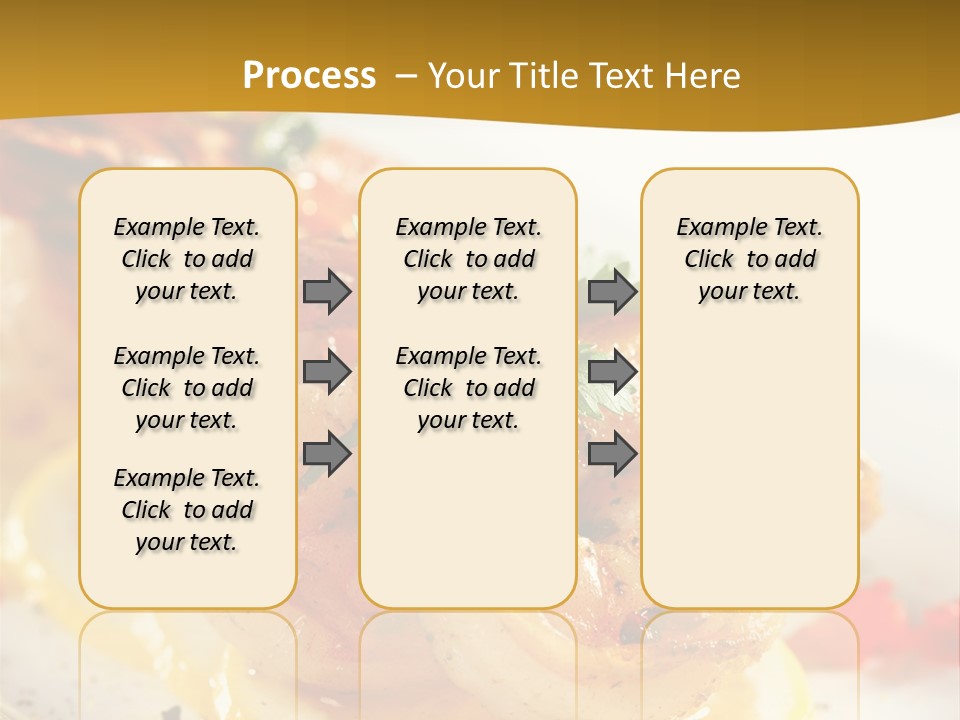 Process – Your Title Text Here

Example Text. Click to add your text.

Example Text. Click to add your text.

Example Text. Click to add your text.

Example Text. Click to add your text.

Example Text. Click to add your text.

Example Text. Click to add your text.